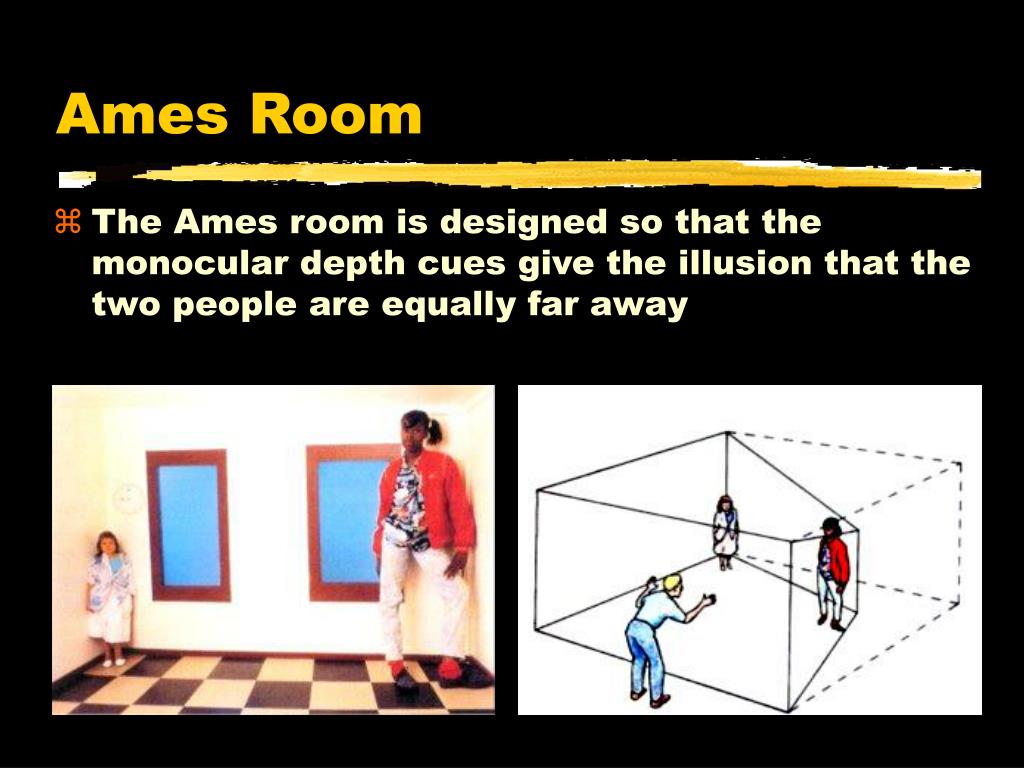 Ames Room

⌘ The Ames room is designed so that the monocular depth cues give the illusion that the two people are equally far away